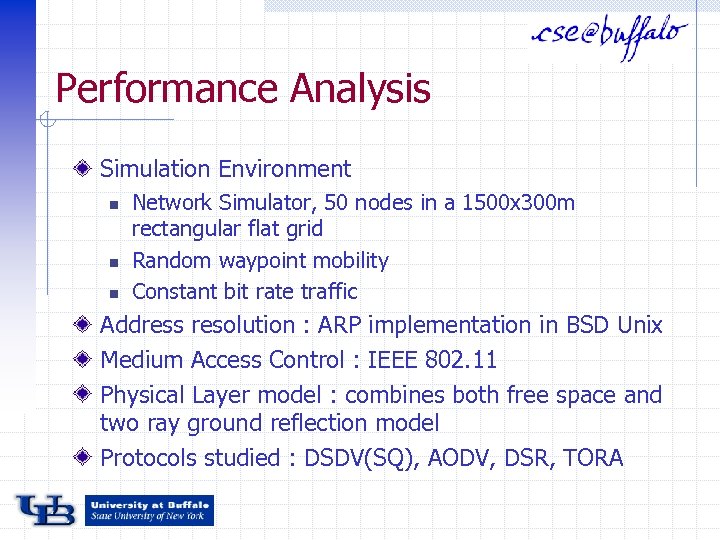 cse@buffalo

Performance Analysis

Simulation Environment

Network Simulator, 50 nodes in a 1500x300m rectangular flat grid

Random waypoint mobility

Constant bit rate traffic

Address resolution : ARP implementation in BSD Unix

Medium Access Control : IEEE 802.11

Physical Layer model : combines both free space and two ray ground reflection model

Protocols studied : DSDV(SQ), AODV, DSR, TORA

UB University at Buffalo State University of New York